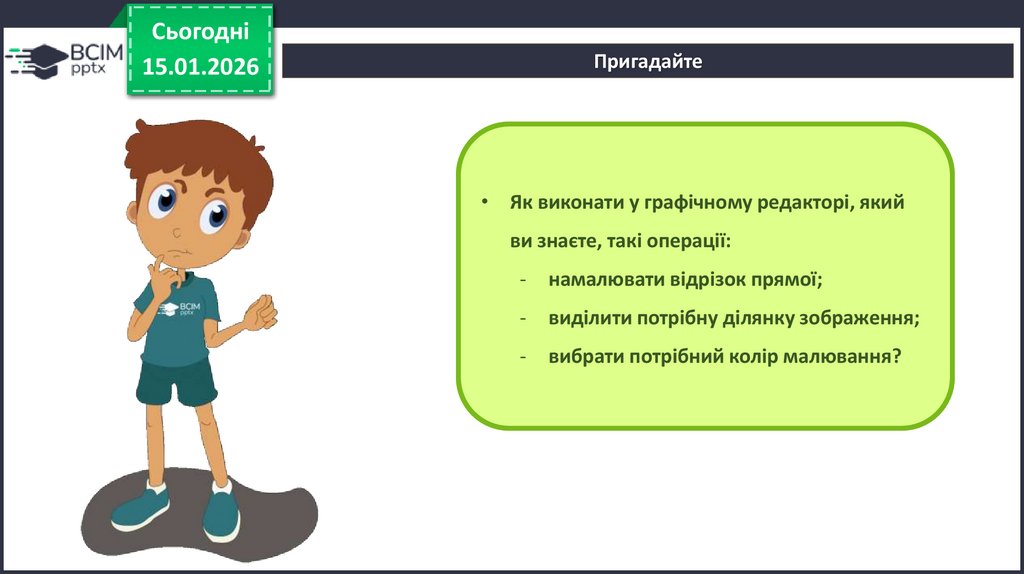 ВСІМ
pptx

Сьогодні
15.01.2026

Пригадайте

ВСІМ
pptx

• Як виконати у графічному редакторі, який ви знаєте, такі операції:
- намалювати відрізок прямої;
- виділити потрібну ділянку зображення;
- вибрати потрібний колір малювання?